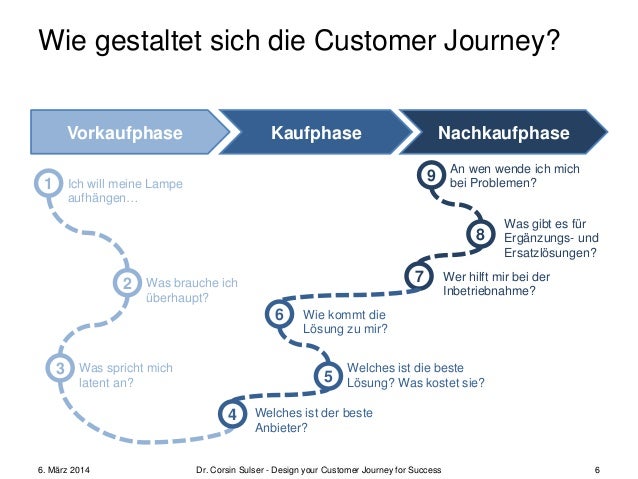 Wie gestaltet sich die Customer Journey?

Vorkaufphase

Kaufphase

Nachkaufphase

1 Ich will meine Lampe aufhängen…

2 Was brauche ich überhaupt?

3 Was spricht mich latent an?

4 Welches ist der beste Anbieter?

5 Welches ist die beste Lösung? Was kostet sie?

6 Wie kommt die Lösung zu mir?

7 Wer hilft mir bei der Inbetriebnahme?

8 Was gibt es für Ergänzungs- und Ersatzlösungen?

9 An wen wende ich mich bei Problemen?

6. März 2014

Dr. Corsin Sulser - Design your Customer Journey for Success

6